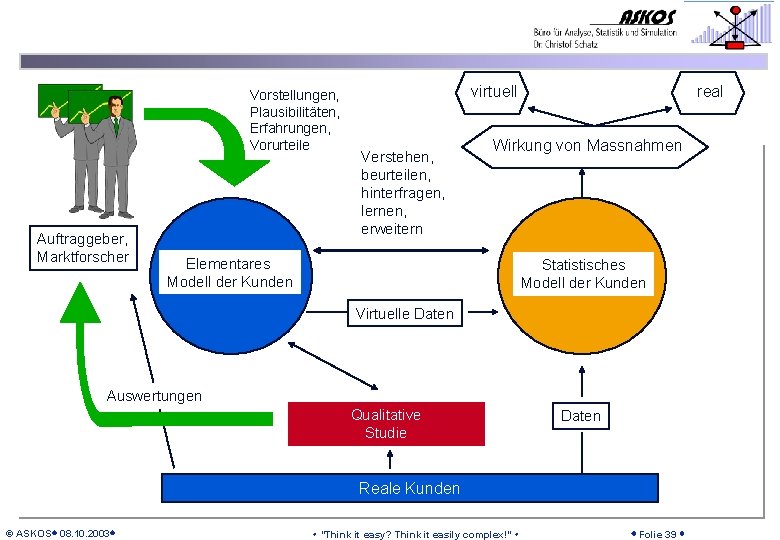 ASKOS
Büro für Analyse, Statistik und Simulation
Dr. Christof Schatz

Vorstellungen, Plausibilitäten, Erfahrungen, Vorurteile

virtuell

real

Wirkung von Massnahmen

Verstehen, beurteilen, hinterfragen, lernen, erweitern

Auftraggeber, Marktforscher

Elementares Modell der Kunden

Statistisches Modell der Kunden

Virtuelle Daten

Auswertungen

Qualitative Studie

Daten

Reale Kunden

© ASKOS • 08.10.2003 •

• "Think it easy? Think it easily complex!" •

• Folie 39 •